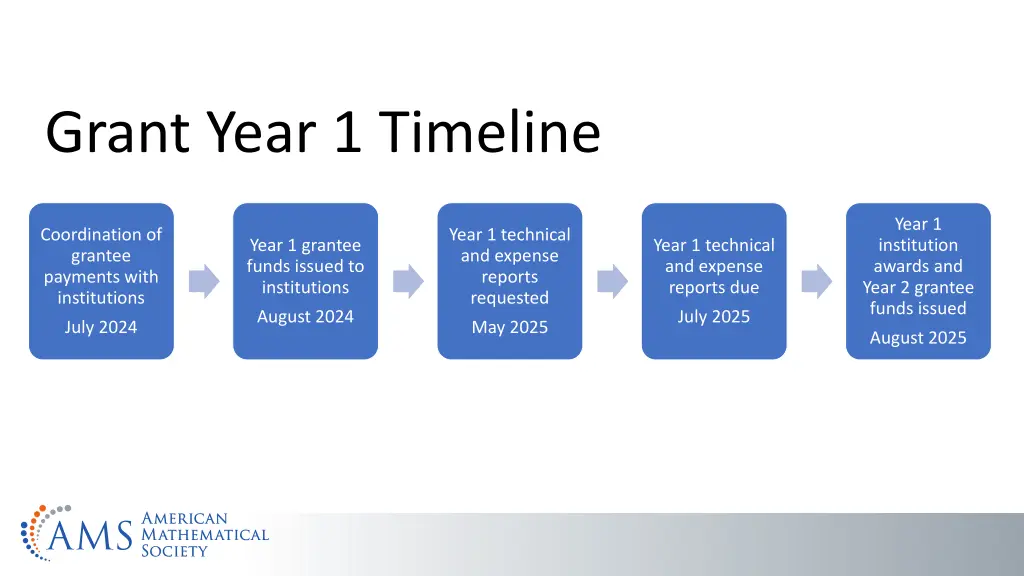 Grant Year 1 Timeline

Coordination of grantee payments with institutions
July 2024

Year 1 grantee funds issued to institutions
August 2024

Year 1 technical and expense reports requested
May 2025

Year 1 technical and expense reports due
July 2025

Year 1 institution awards and Year 2 grantee funds issued
August 2025

AMS AMERICAN MATHEMATICAL SOCIETY